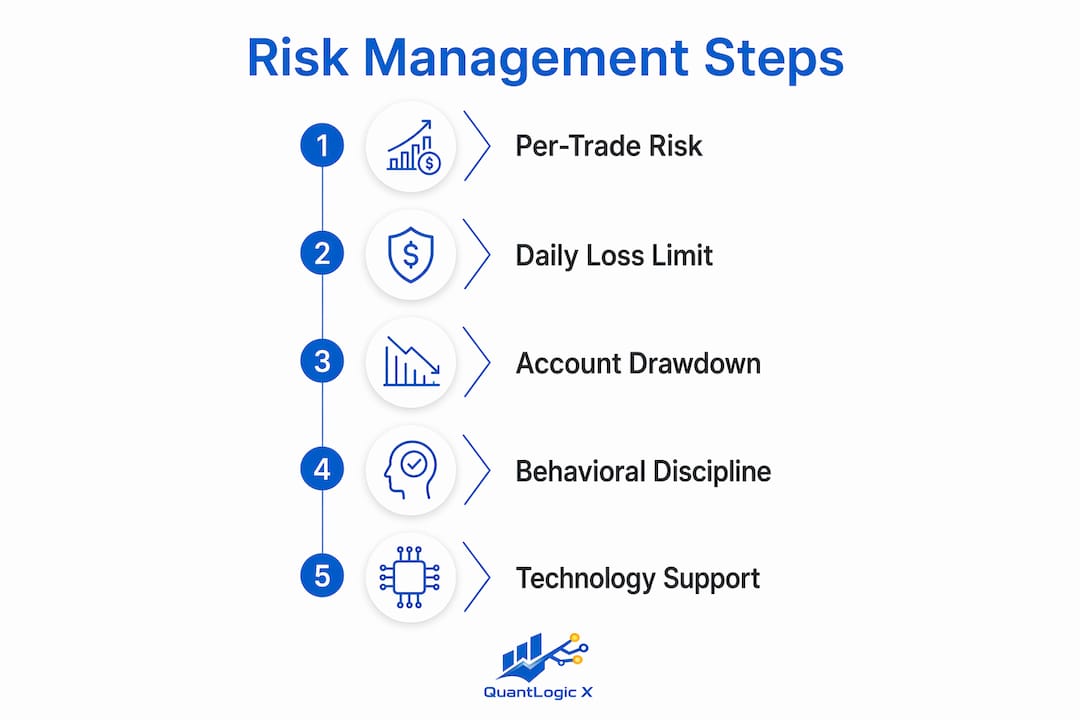 Risk Management Steps

1 Per-Trade Risk

2 Daily Loss Limit

3 Account Drawdown

4 Behavioral Discipline

5 Technology Support

QuantLogic X